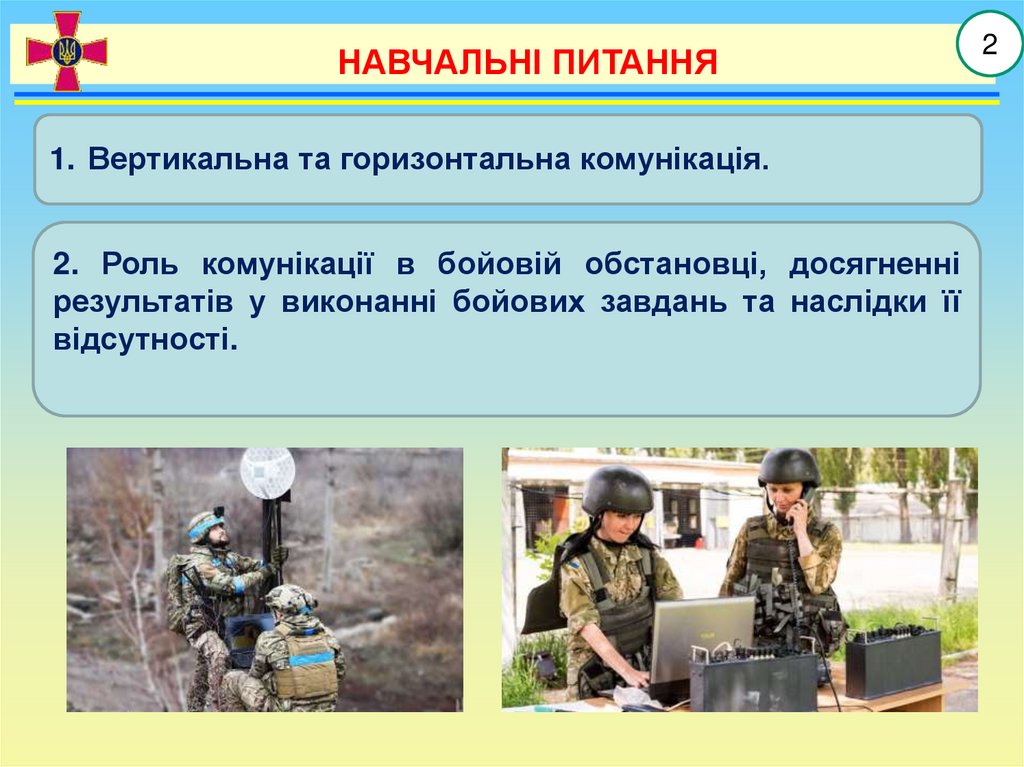 НАВЧАЛЬНІ ПИТАННЯ

2

1. Вертикальна та горизонтальна комунікація.

2. Роль комунікації в бойовій обстановці, досягненні результатів у виконанні бойових завдань та наслідки її відсутності.